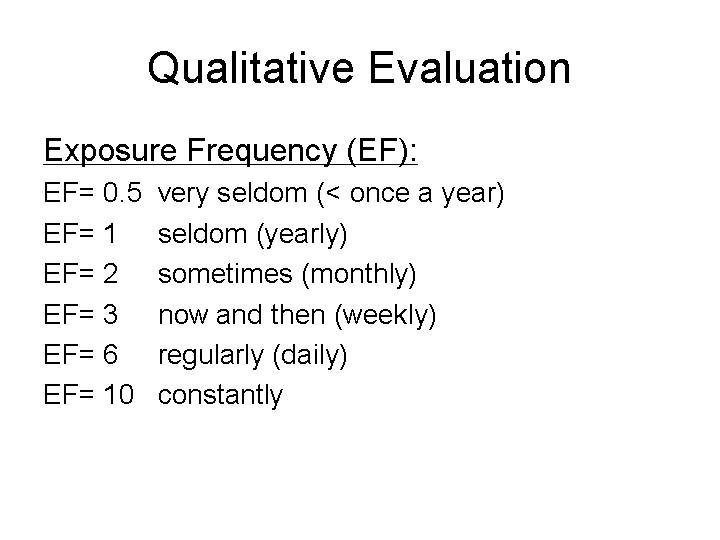 Qualitative Evaluation

Exposure Frequency (EF):

EF= 0.5 very seldom (< once a year)
EF= 1 seldom (yearly)
EF= 2 sometimes (monthly)
EF= 3 now and then (weekly)
EF= 6 regularly (daily)
EF= 10 constantly